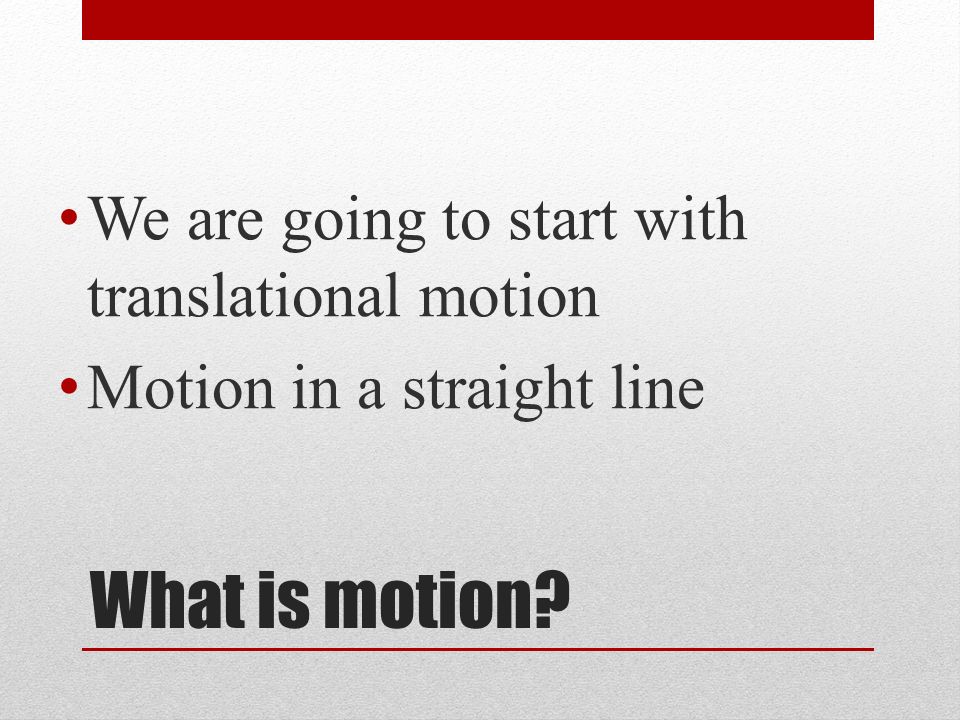 • We are going to start with translational motion
• Motion in a straight line

What is motion?